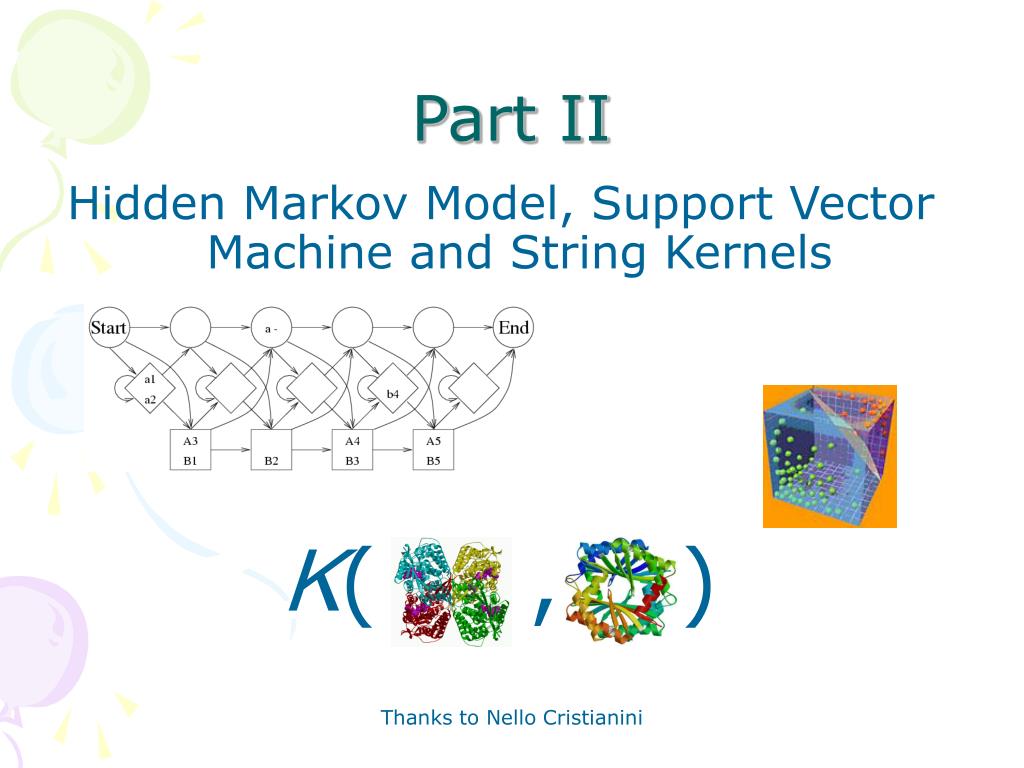 Part II

Hidden Markov Model, Support Vector Machine and String Kernels

Start

a -

End

a1
a2

b4

A3
B1

B2

A4
B3

A5
B5

K( , )

Thanks to Nello Cristianini